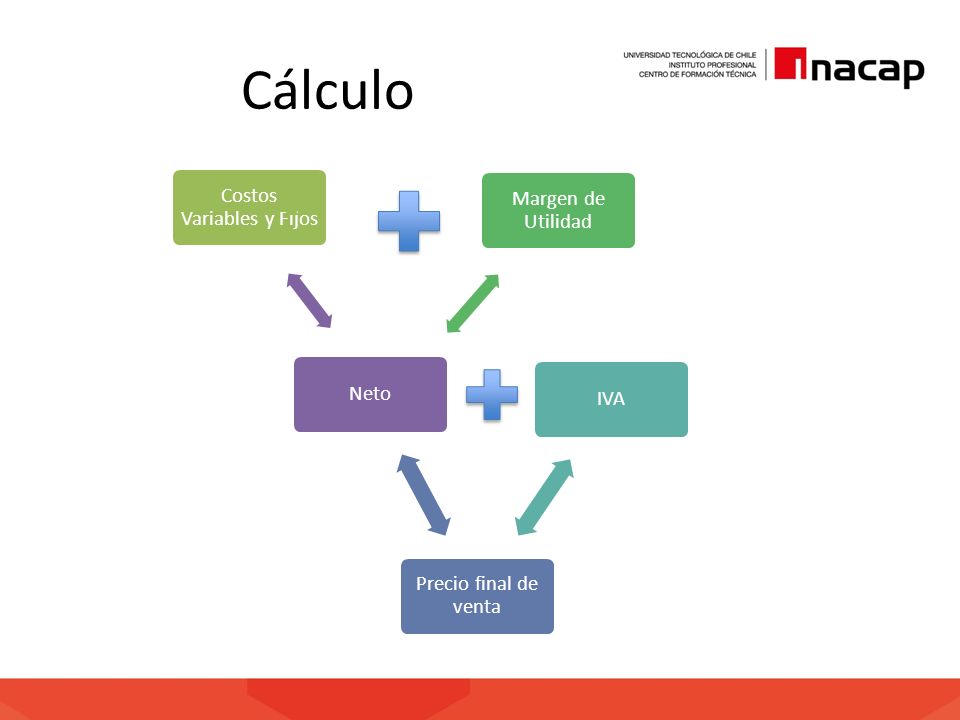 Cálculo

UNIVERSIDAD TECNOLÓGICA DE CHILE
INSTITUTO PROFESIONAL
CENTRO DE FORMACIÓN TÉCNICA

inacap

Costos Variables y Fijos

Margen de Utilidad

Neto

IVA

Precio final de venta